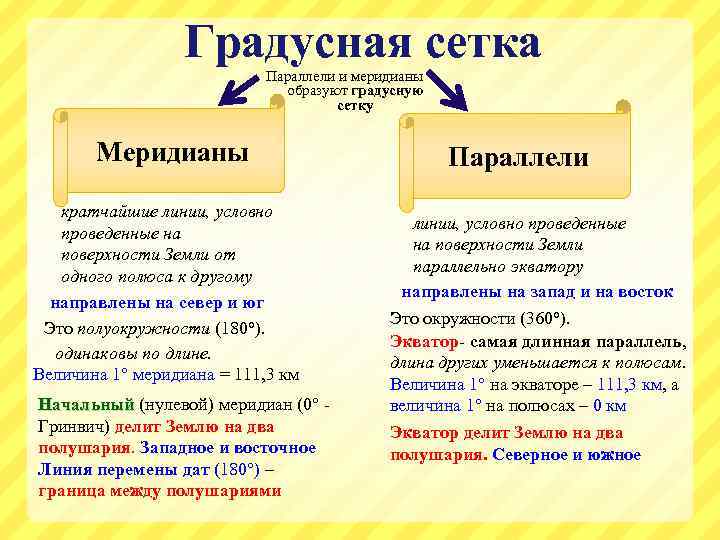 Градусная сетка

Параллели и меридианы образуют градусную сетку

Меридианы

кратчайшие линии, условно проведенные на поверхности Земли от одного полюса к другому

направлены на север и юг

Это полуокружности (180°).

одинаковы по длине.

Величина 1° меридиана = 111,3 км

Начальный (нулевой) меридиан (0° - Гринвич) делит Землю на два полушария. Западное и восточное

Линия перемены дат (180°) – граница между полушариями

Параллели

линии, условно проведенные на поверхности Земли параллельно экватору

направлены на запад и на восток

Это окружности (360°).

Экватор- самая длинная параллель, длина других уменьшается к полюсам.

Величина 1° на экваторе – 111,3 км, а величина 1° на полюсах – 0 км

Экватор делит Землю на два полушария. Северное и южное